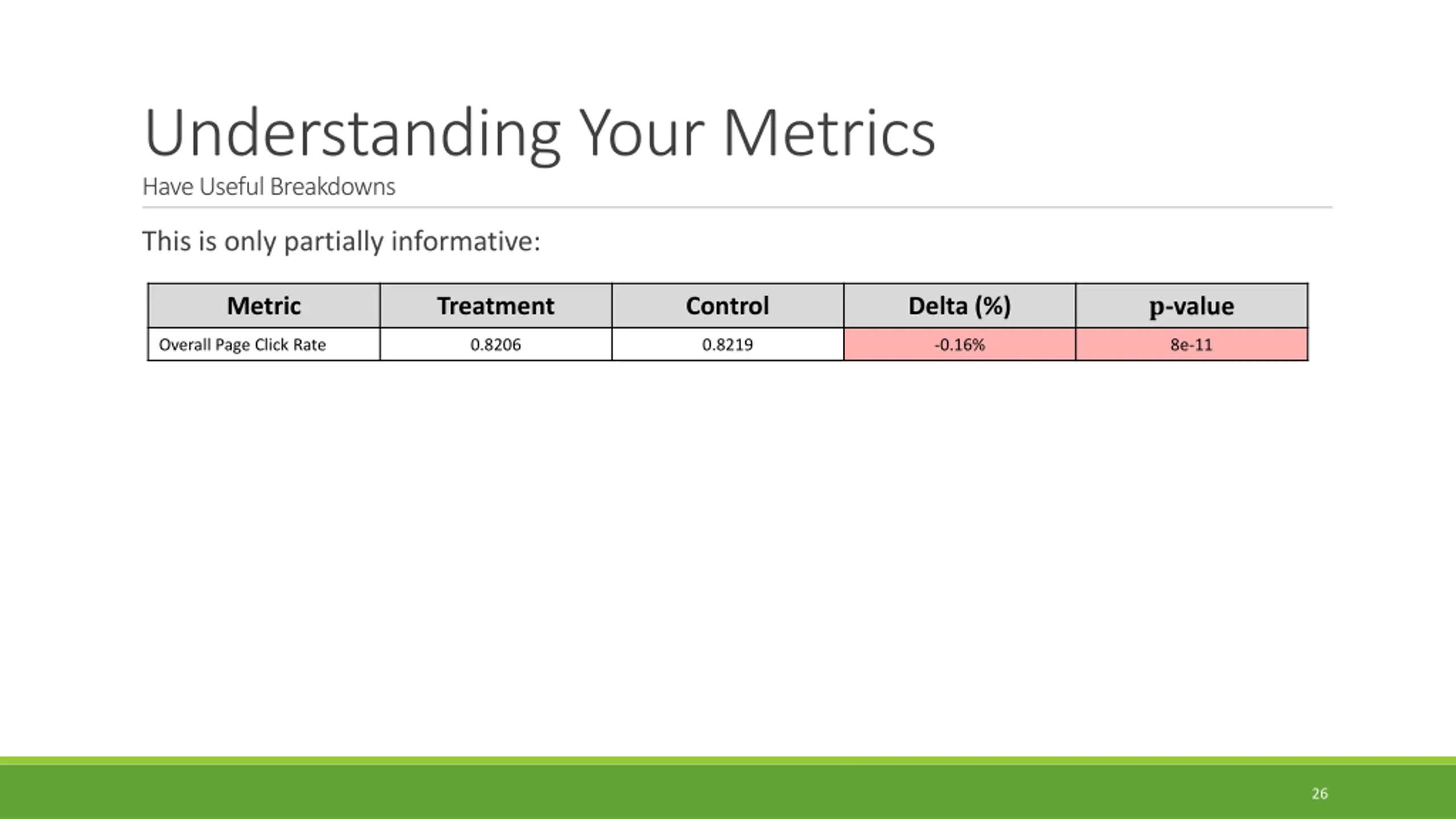 Understanding Your Metrics

Have Useful Breakdowns

This is only partially informative:

| Metric | Treatment | Control | Delta (%) | p-value |
|---|---|---|---|---|
| Overall Page Click Rate | 0.8206 | 0.8219 | -0.16% | 8e-11 |

26